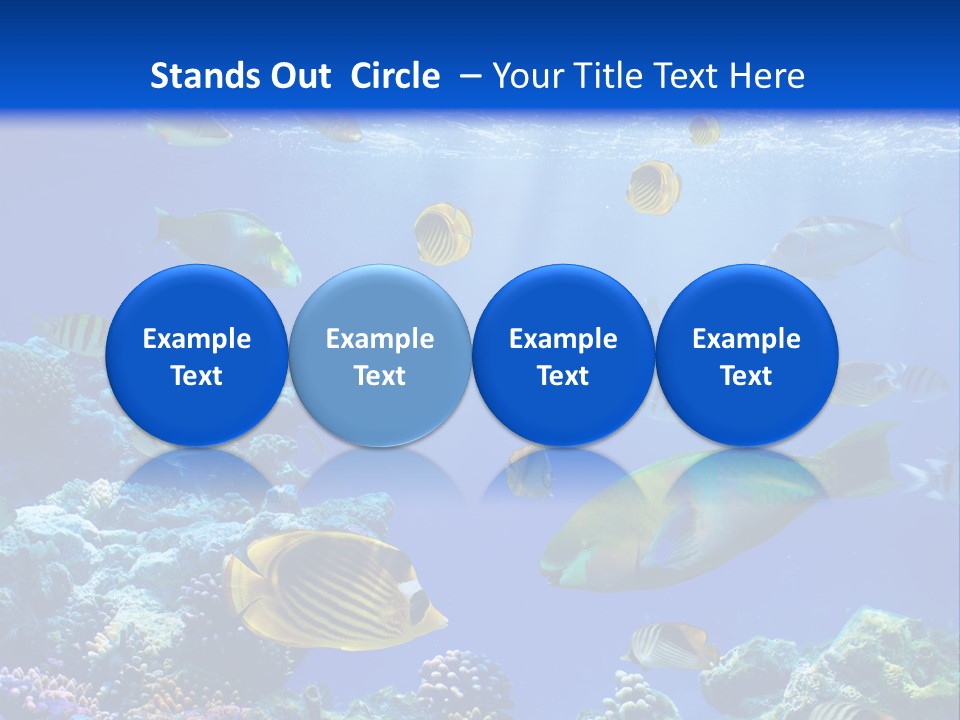 Stands Out Circle – Your Title Text Here

Example Text

Example Text

Example Text

Example Text